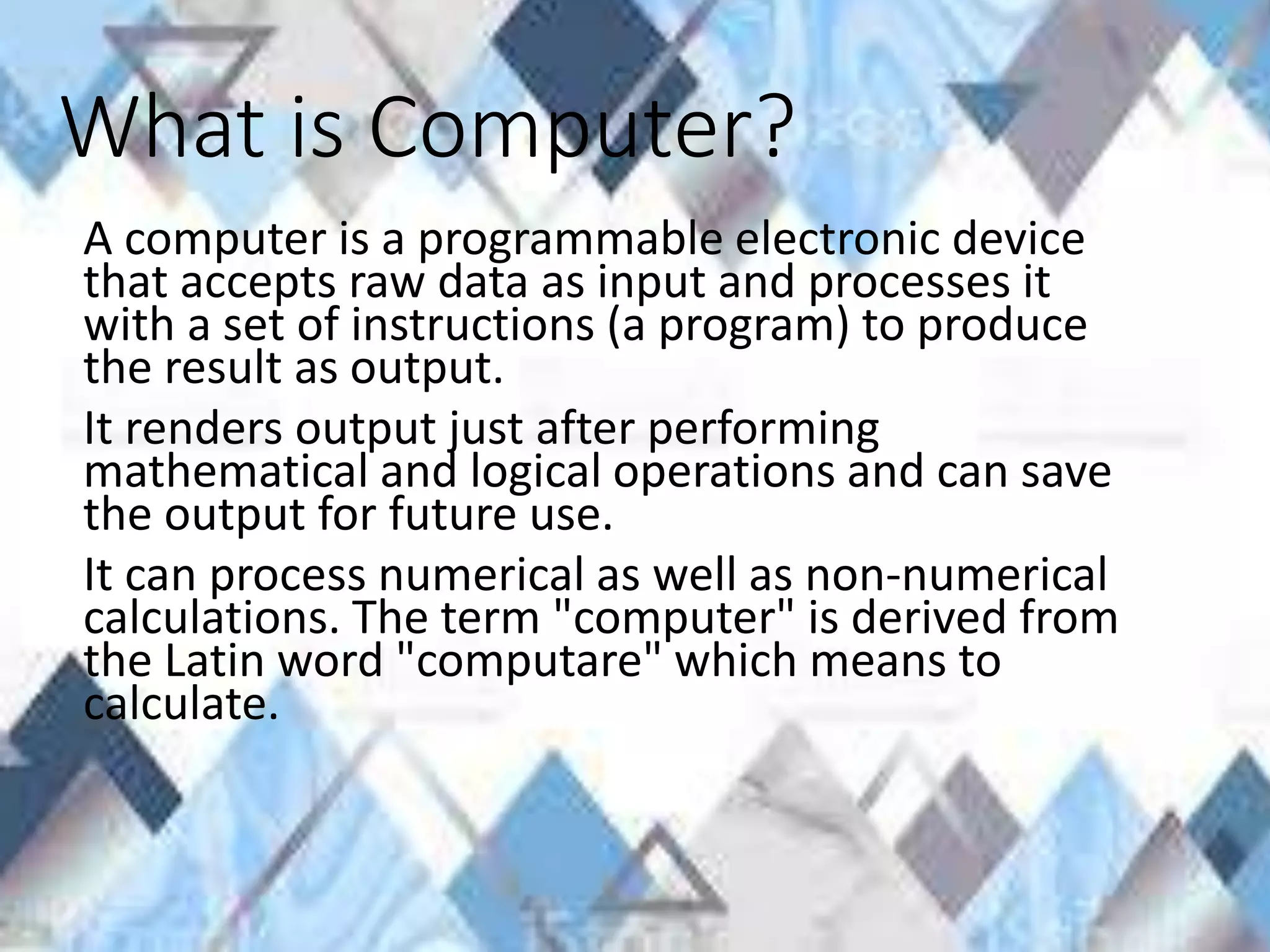 What is Computer?

A computer is a programmable electronic device that accepts raw data as input and processes it with a set of instructions (a program) to produce the result as output.

It renders output just after performing mathematical and logical operations and can save the output for future use.

It can process numerical as well as non-numerical calculations. The term "computer" is derived from the Latin word "computare" which means to calculate.